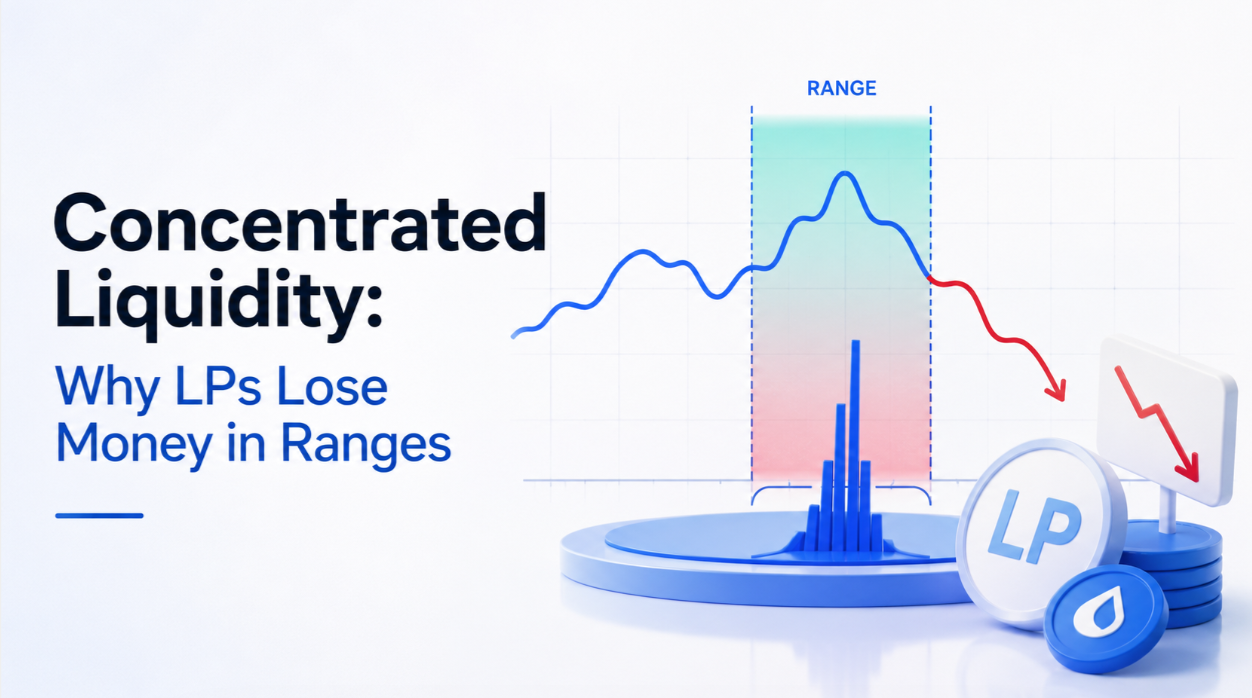 Concentrated Liquidity:

Why LPs Lose Money in Ranges

RANGE

LP